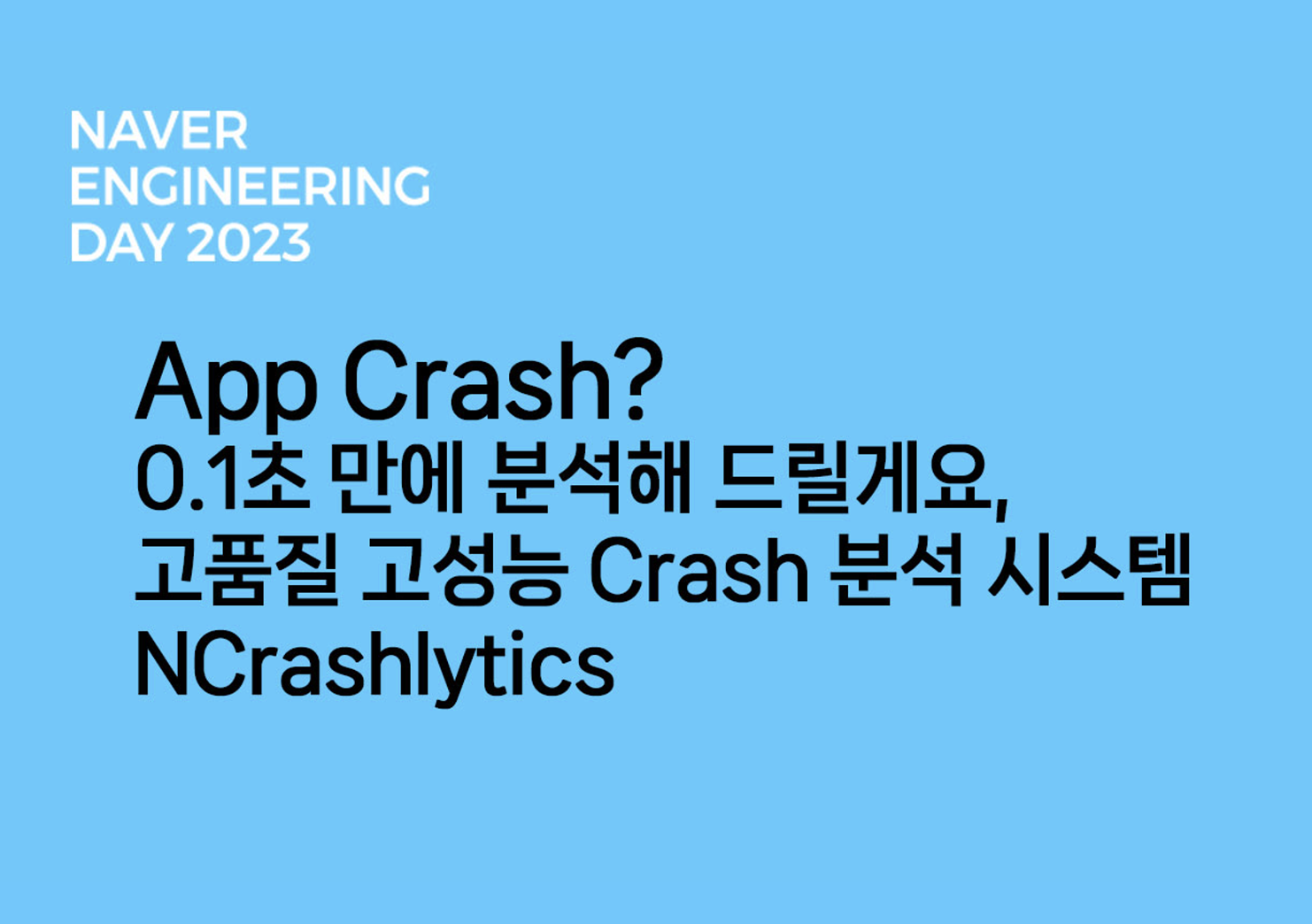 NAVER
ENGINEERING
DAY 2023

App Crash?
0.1초 만에 분석해 드릴게요,
고품질 고성능 Crash 분석 시스템
NCrashlytics